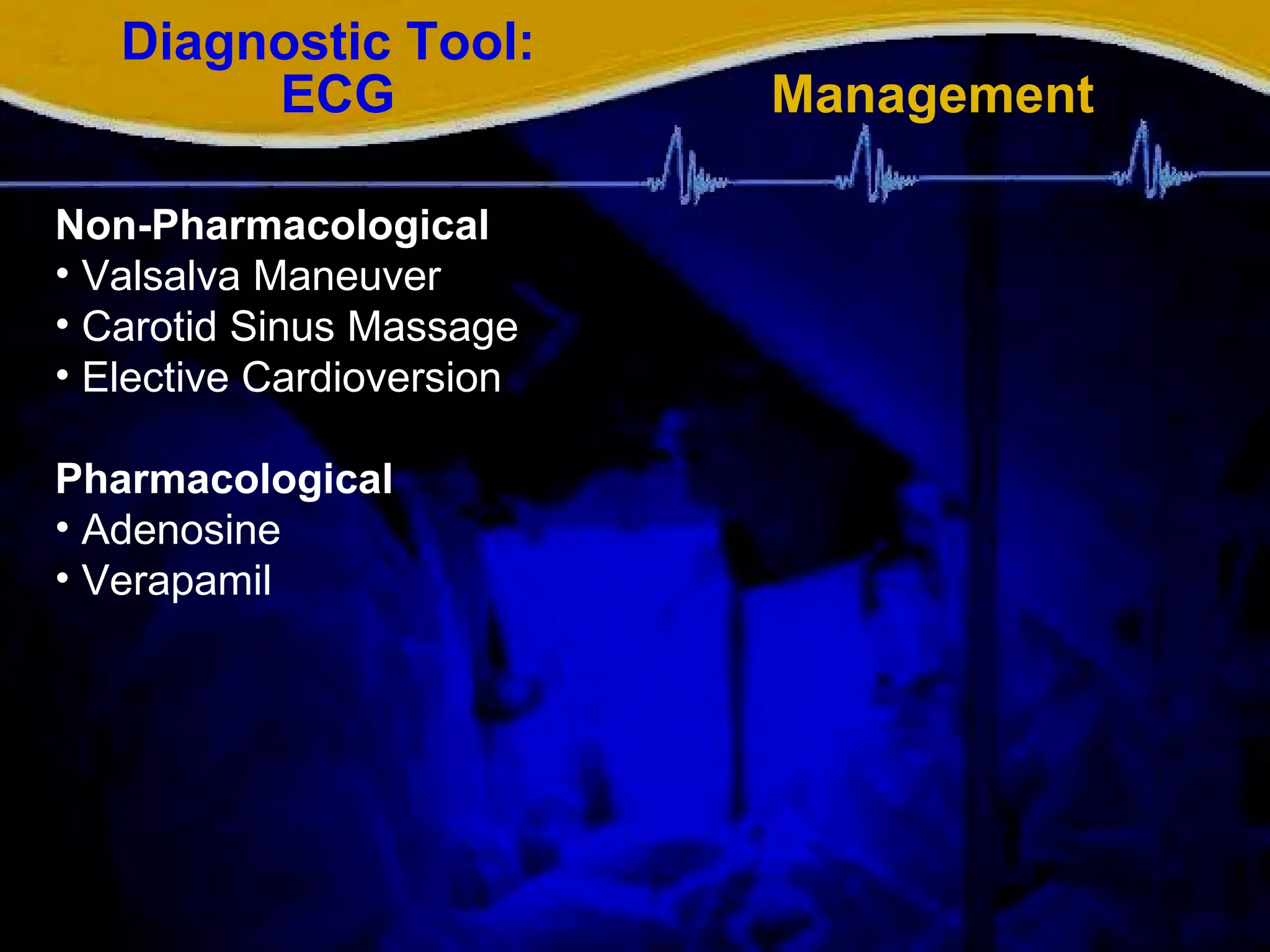 Diagnostic Tool: ECG

Management

Non-Pharmacological
• Valsalva Maneuver
• Carotid Sinus Massage
• Elective Cardioversion

Pharmacological
• Adenosine
• Verapamil